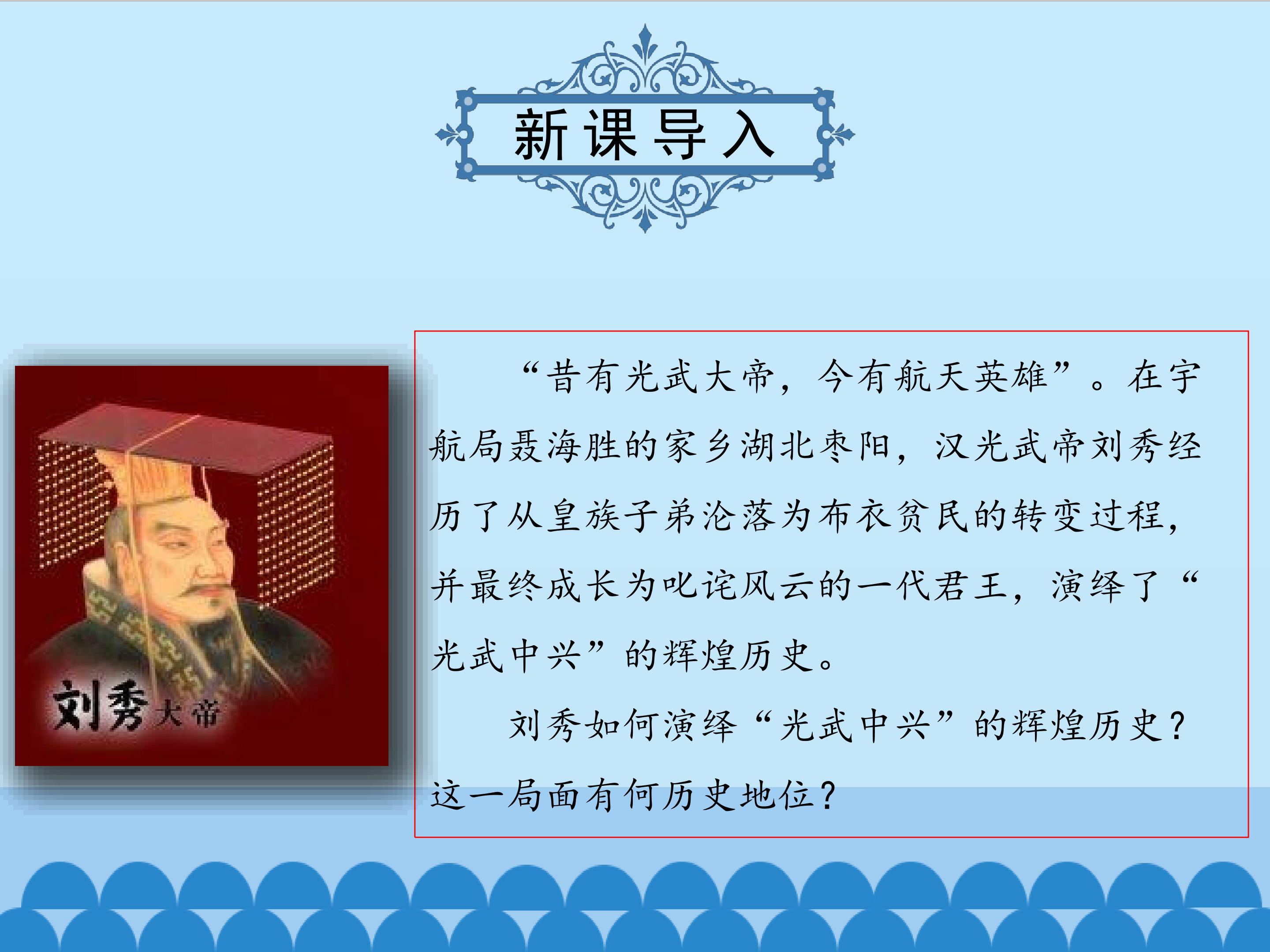 新课导入

刘秀大帝

“昔有光武大帝，今有航天英雄”。在宇航局聂海胜的家乡湖北枣阳，汉光武帝刘秀经历了从皇族子弟沦落为布衣贫民的转变过程，并最终成长为叱诧风云的一代君王，演绎了“光武中兴”的辉煌历史。

刘秀如何演绎“光武中兴”的辉煌历史？这一局面有何历史地位？